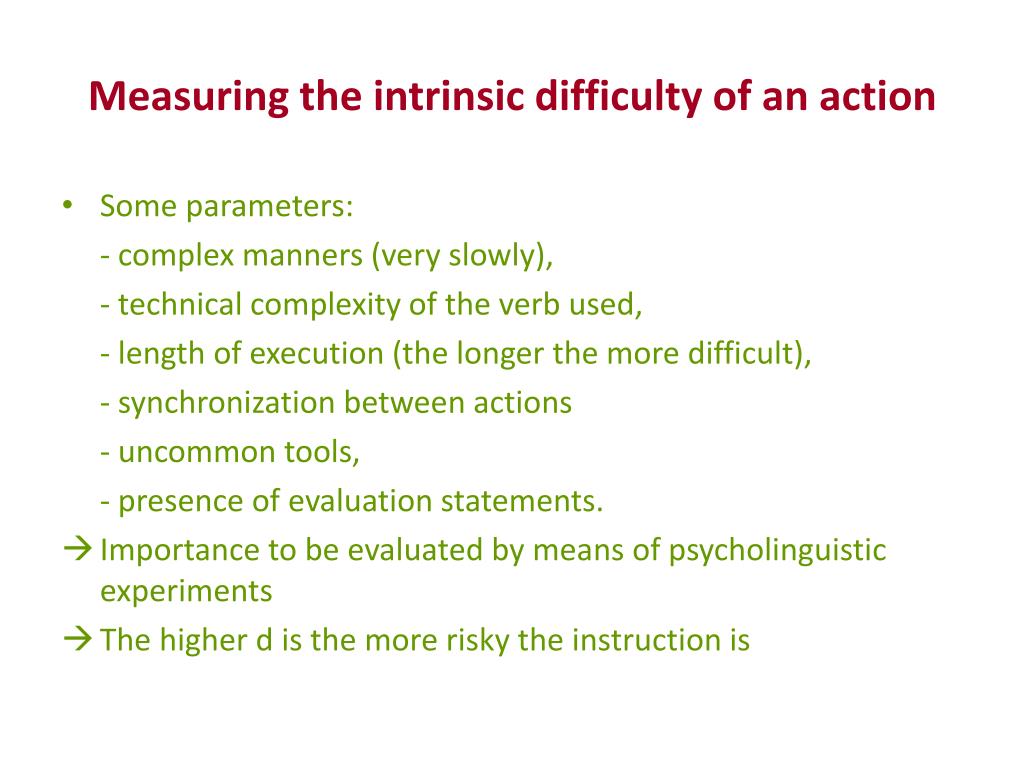 Measuring the intrinsic difficulty of an action

• Some parameters:
- complex manners (very slowly),
- technical complexity of the verb used,
- length of execution (the longer the more difficult),
- synchronization between actions
- uncommon tools,
- presence of evaluation statements.
→ Importance to be evaluated by means of psycholinguistic experiments
→ The higher d is the more risky the instruction is